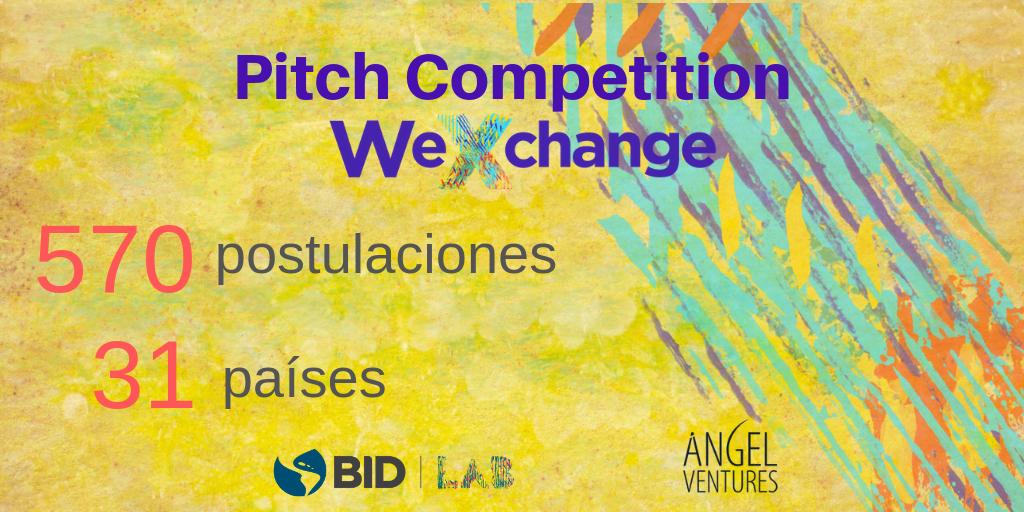 Pitch Competition
WeXchange

570 postulaciones
31 países

BID | LAB

ANGEL VENTURES